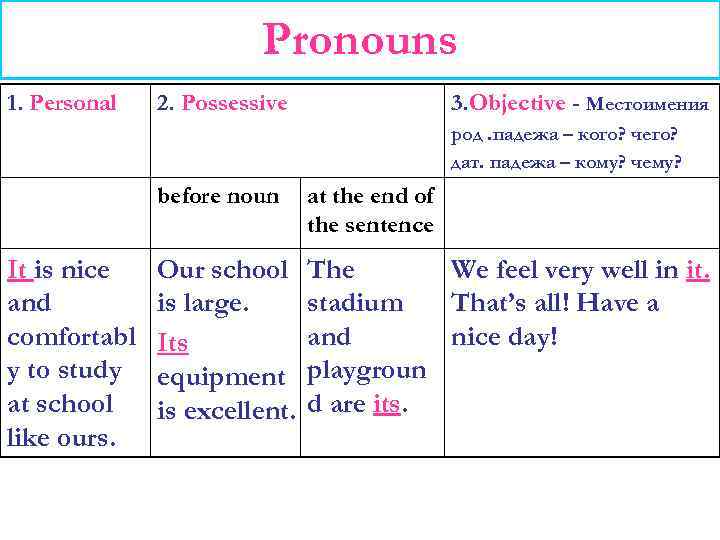 Pronouns

| 1. Personal | 2. Possessive | | 3.Objective - Местоимения род .падежа – кого? чего? дат. падежа – кому? чему? |
|---|---|---|---|
| | before noun | at the end of the sentence | |
| It is nice and comfortably to study at school like ours. | Our school is large. Its equipment is excellent. | The stadium and playground are its. | We feel very well in it. That's all! Have a nice day! |